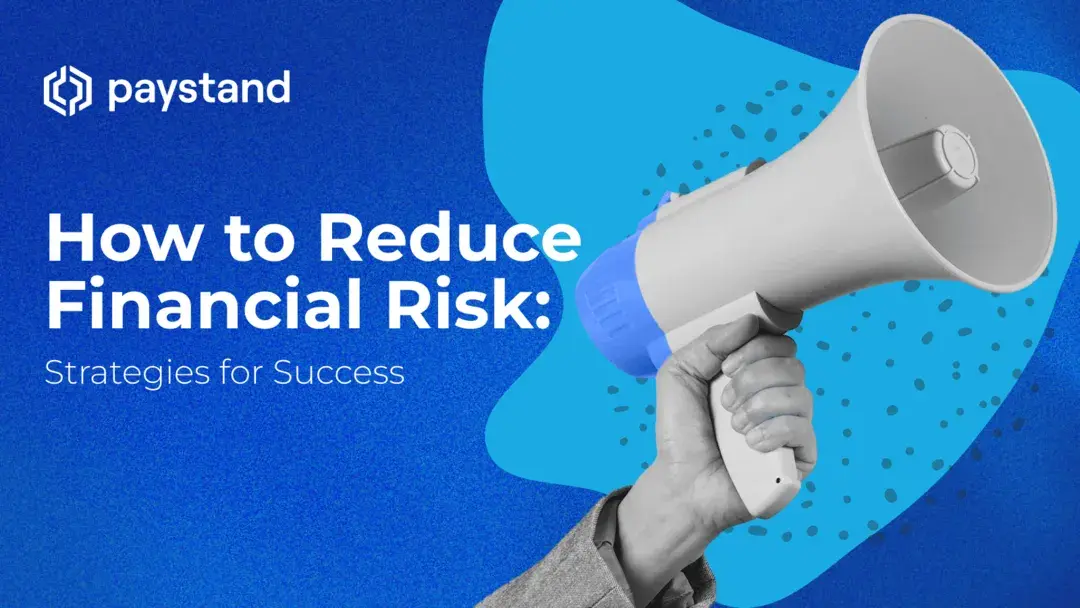 paystand

How to Reduce Financial Risk:

Strategies for Success